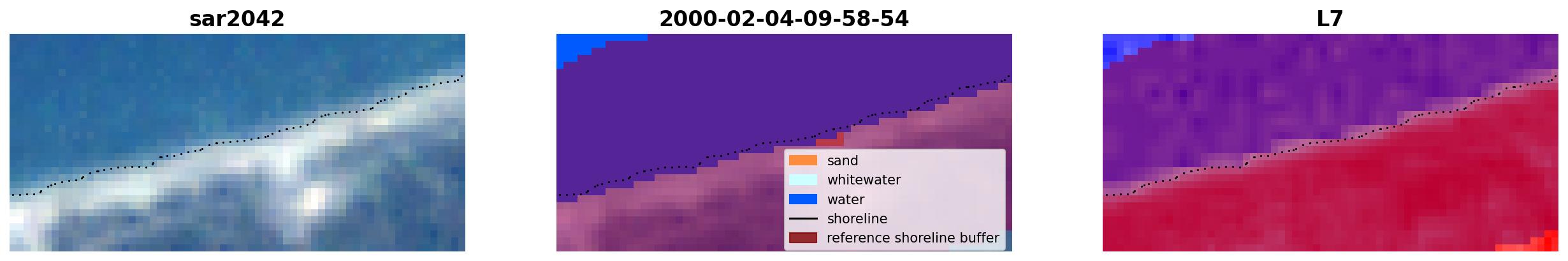 sar2042

2000-02-04-09-58-54

sand
whitewater
water
shoreline
reference shoreline buffer

L7